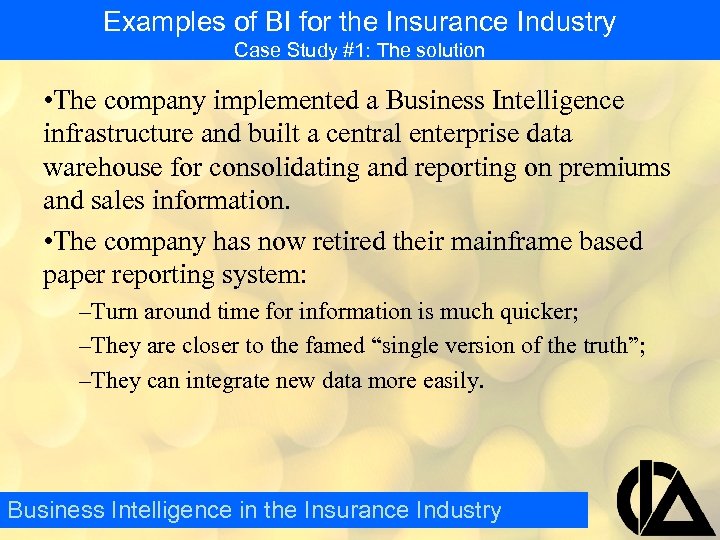 Examples of BI for the Insurance Industry
Case Study #1: The solution

•The company implemented a Business Intelligence infrastructure and built a central enterprise data warehouse for consolidating and reporting on premiums and sales information.

•The company has now retired their mainframe based paper reporting system:

–Turn around time for information is much quicker;

–They are closer to the famed “single version of the truth”;

–They can integrate new data more easily.

Business Intelligence in the Insurance Industry